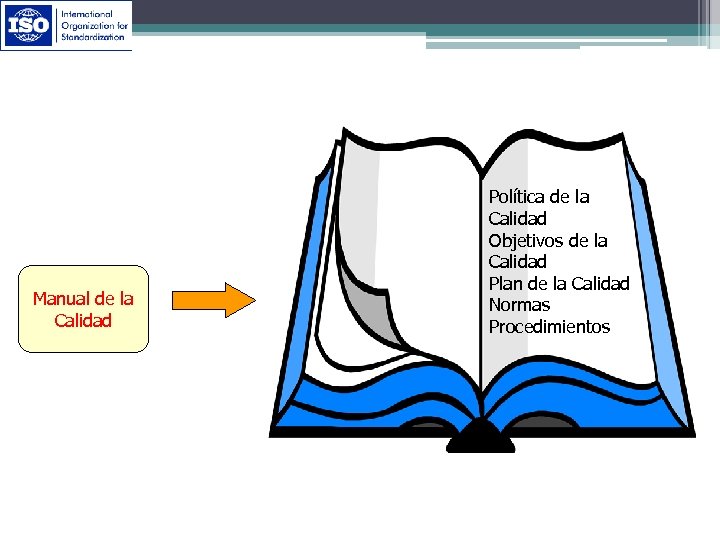 ISO International Organization for Standardization

Manual de la Calidad

Política de la Calidad
Objetivos de la Calidad
Plan de la Calidad
Normas
Procedimientos